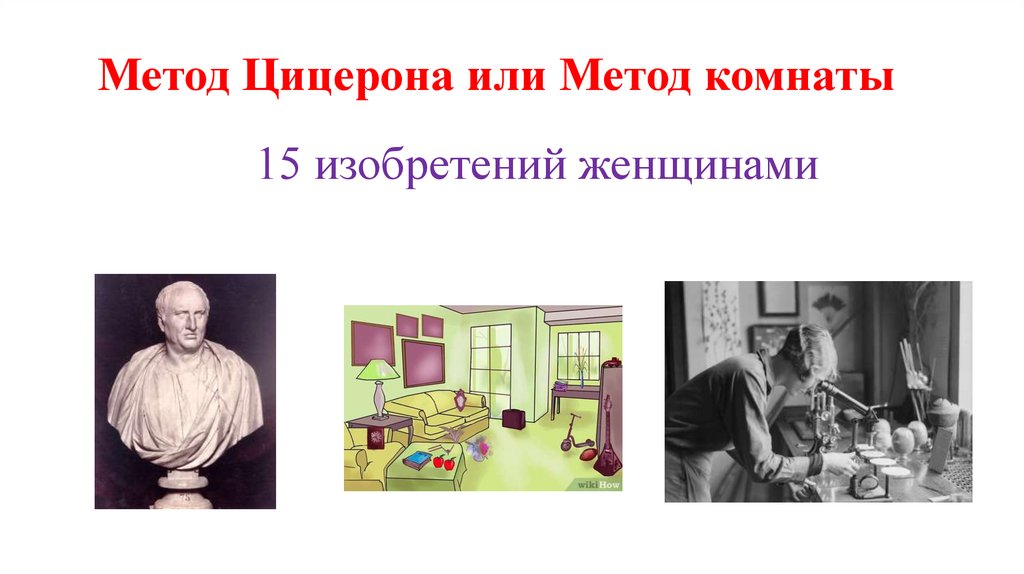 Метод Цицерона или Метод комнаты

15 изобретений женщинами

wikiHow